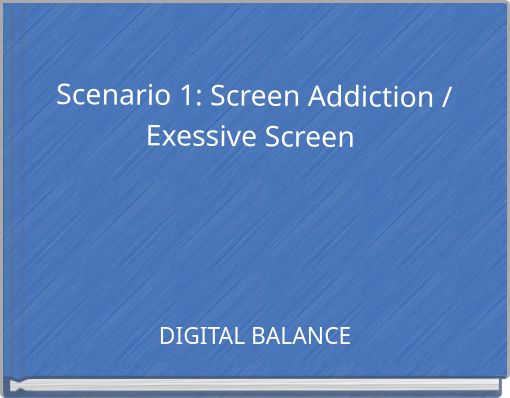 Scenario 1: Screen Addiction / Exessive Screen

DIGITAL BALANCE